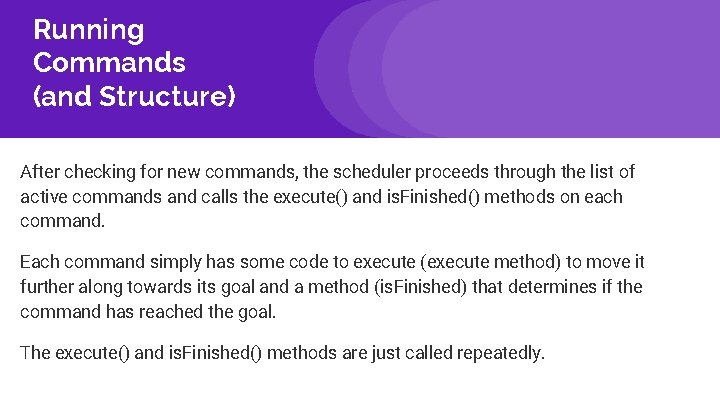 Running Commands (and Structure)

After checking for new commands, the scheduler proceeds through the list of active commands and calls the execute() and isFinished() methods on each command.

Each command simply has some code to execute (execute method) to move it further along towards its goal and a method (isFinished) that determines if the command has reached the goal.

The execute() and isFinished() methods are just called repeatedly.